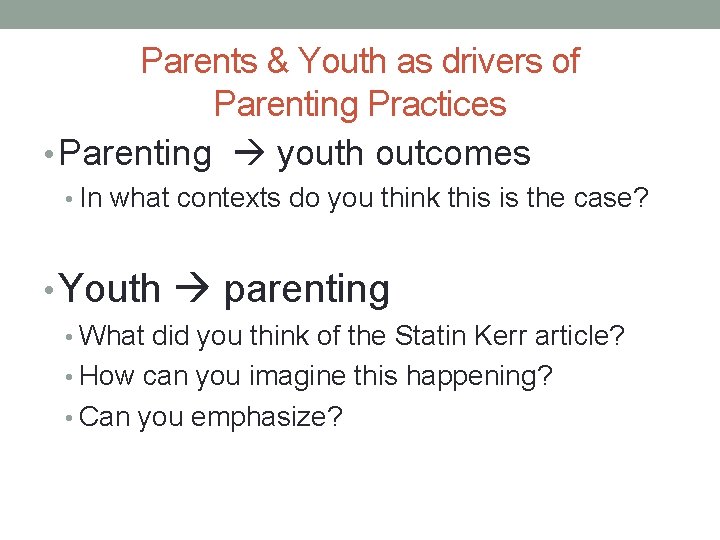 Parents & Youth as drivers of Parenting Practices

• Parenting → youth outcomes
  • In what contexts do you think this is the case?

• Youth → parenting
  • What did you think of the Statin Kerr article?
  • How can you imagine this happening?
  • Can you emphasize?